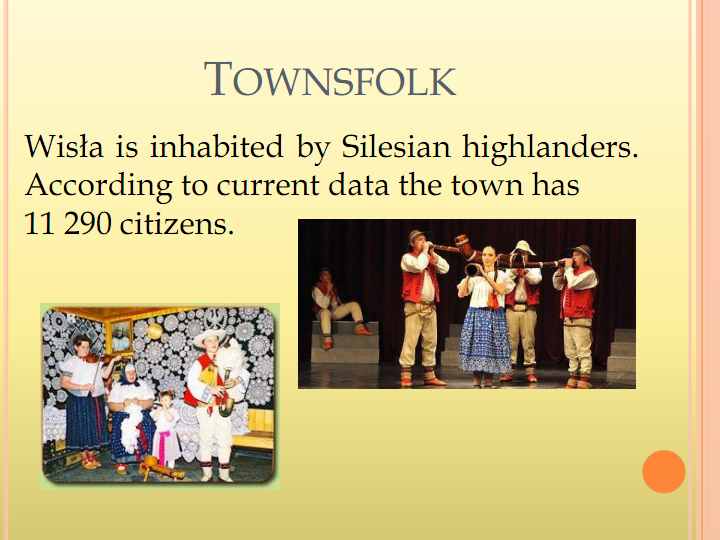 TOWNSFOLK

Wisła is inhabited by Silesian highlanders. According to current data the town has 11 290 citizens.